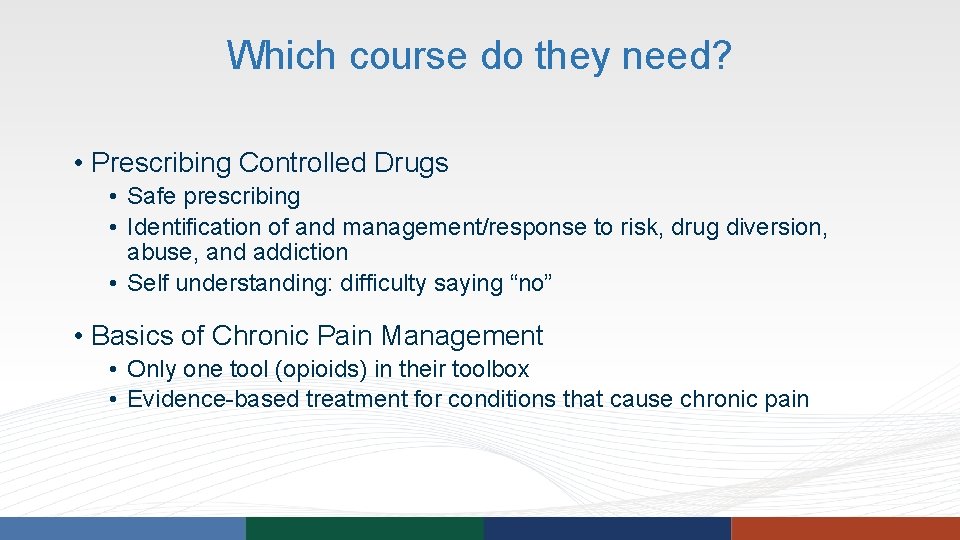 Which course do they need?

• Prescribing Controlled Drugs
  • Safe prescribing
  • Identification of and management/response to risk, drug diversion, abuse, and addiction
  • Self understanding: difficulty saying “no”

• Basics of Chronic Pain Management
  • Only one tool (opioids) in their toolbox
  • Evidence-based treatment for conditions that cause chronic pain